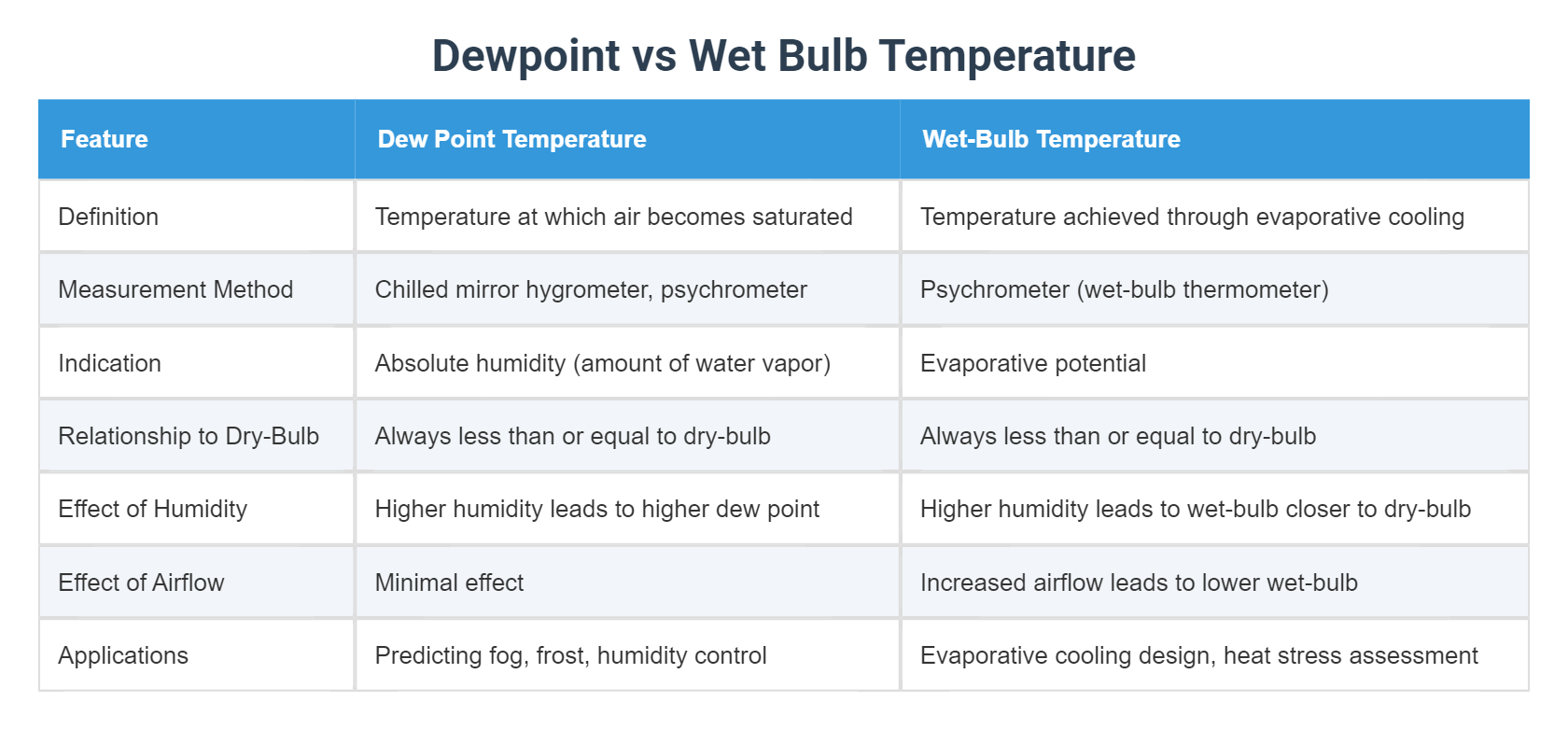 Dewpoint vs Wet Bulb Temperature

| Feature | Dew Point Temperature | Wet-Bulb Temperature |
|---|---|---|
| Definition | Temperature at which air becomes saturated | Temperature achieved through evaporative cooling |
| Measurement Method | Chilled mirror hygrometer, psychrometer | Psychrometer (wet-bulb thermometer) |
| Indication | Absolute humidity (amount of water vapor) | Evaporative potential |
| Relationship to Dry-Bulb | Always less than or equal to dry-bulb | Always less than or equal to dry-bulb |
| Effect of Humidity | Higher humidity leads to higher dew point | Higher humidity leads to wet-bulb closer to dry-bulb |
| Effect of Airflow | Minimal effect | Increased airflow leads to lower wet-bulb |
| Applications | Predicting fog, frost, humidity control | Evaporative cooling design, heat stress assessment |